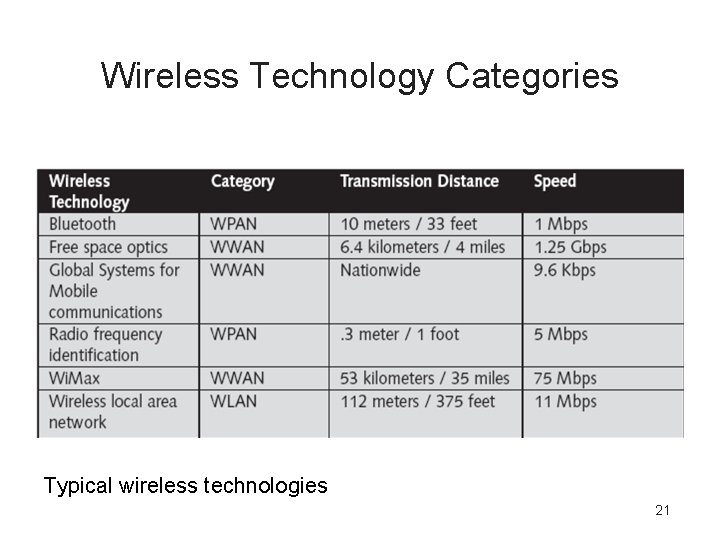 Wireless Technology Categories

| Wireless Technology | Category | Transmission Distance | Speed |
|---|---|---|---|
| Bluetooth | WPAN | 10 meters / 33 feet | 1 Mbps |
| Free space optics | WWAN | 6.4 kilometers / 4 miles | 1.25 Gbps |
| Global Systems for Mobile communications | WWAN | Nationwide | 9.6 Kbps |
| Radio frequency identification | WPAN | .3 meter / 1 foot | 5 Mbps |
| WiMax | WWAN | 53 kilometers / 35 miles | 75 Mbps |
| Wireless local area network | WLAN | 112 meters / 375 feet | 11 Mbps |

Typical wireless technologies

21